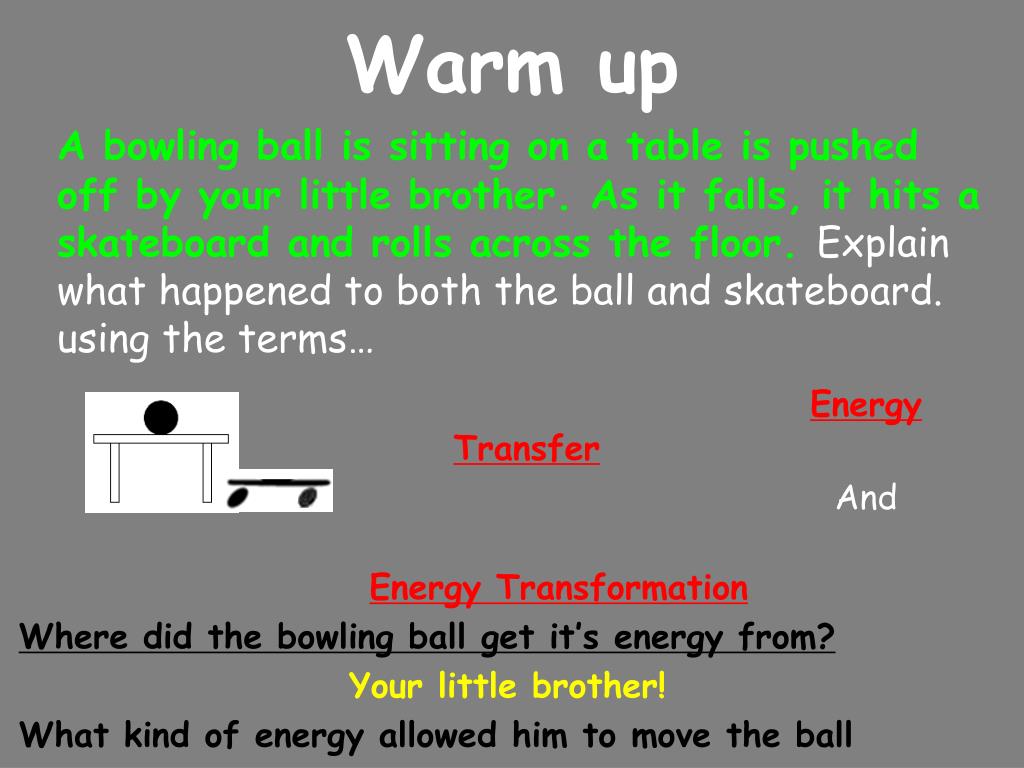 Warm up

A bowling ball is sitting on a table is pushed off by your little brother. As it falls, it hits a skateboard and rolls across the floor. Explain what happened to both the ball and skateboard. using the terms…

Energy

Transfer

And

Energy Transformation

Where did the bowling ball get it's energy from?

Your little brother!

What kind of energy allowed him to move the ball